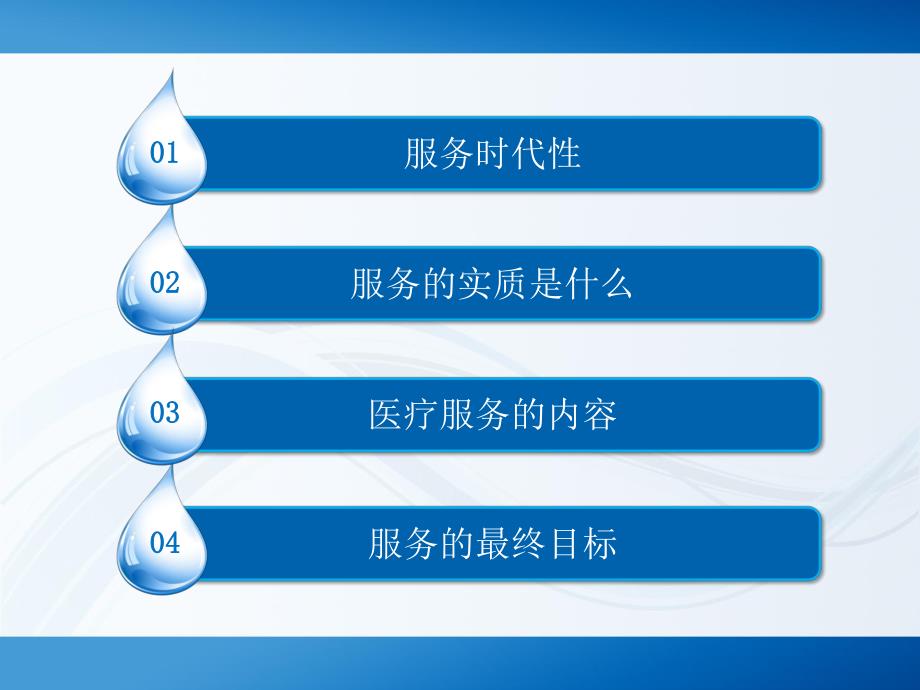 01 服务时代性

02 服务的实质是什么

03 医疗服务的内容

04 服务的最终目标